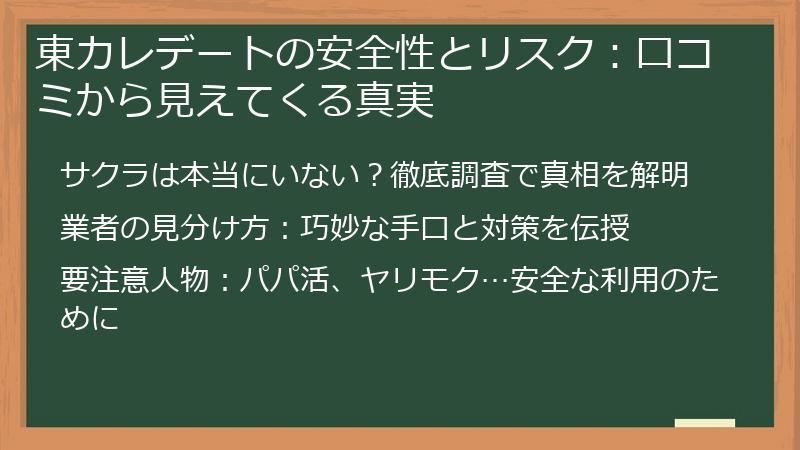 東カレデートの安全性とリスク：口コミから見えてくる真実

サクラは本当にいない？徹底調査で真相を解明

業者の見分け方：巧妙な手口と対策を伝授

要注意人物：パパ活、ヤリモク…安全な利用のために